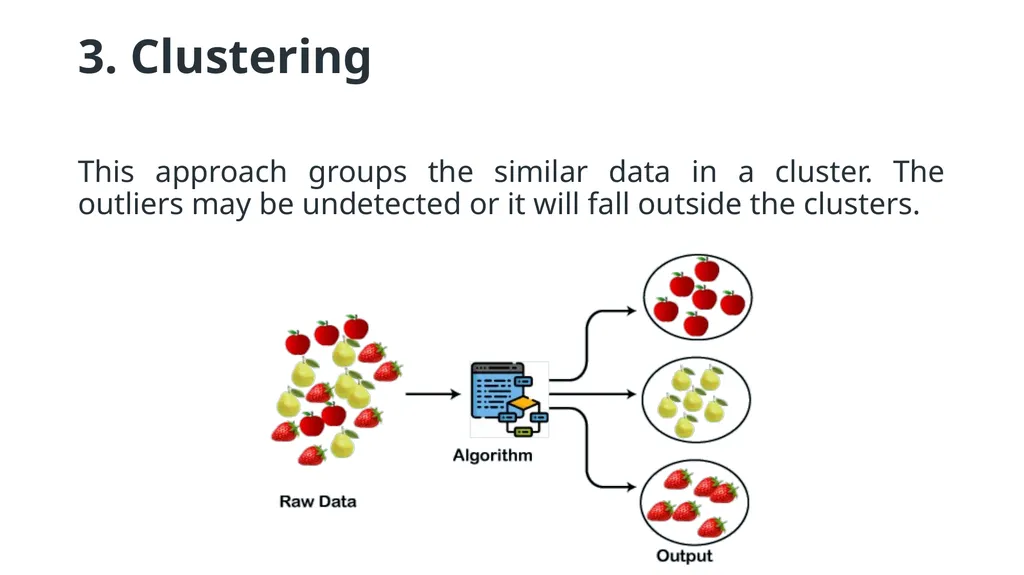 3. Clustering

This approach groups the similar data in a cluster. The outliers may be undetected or it will fall outside the clusters.

Raw Data

Algorithm

Output